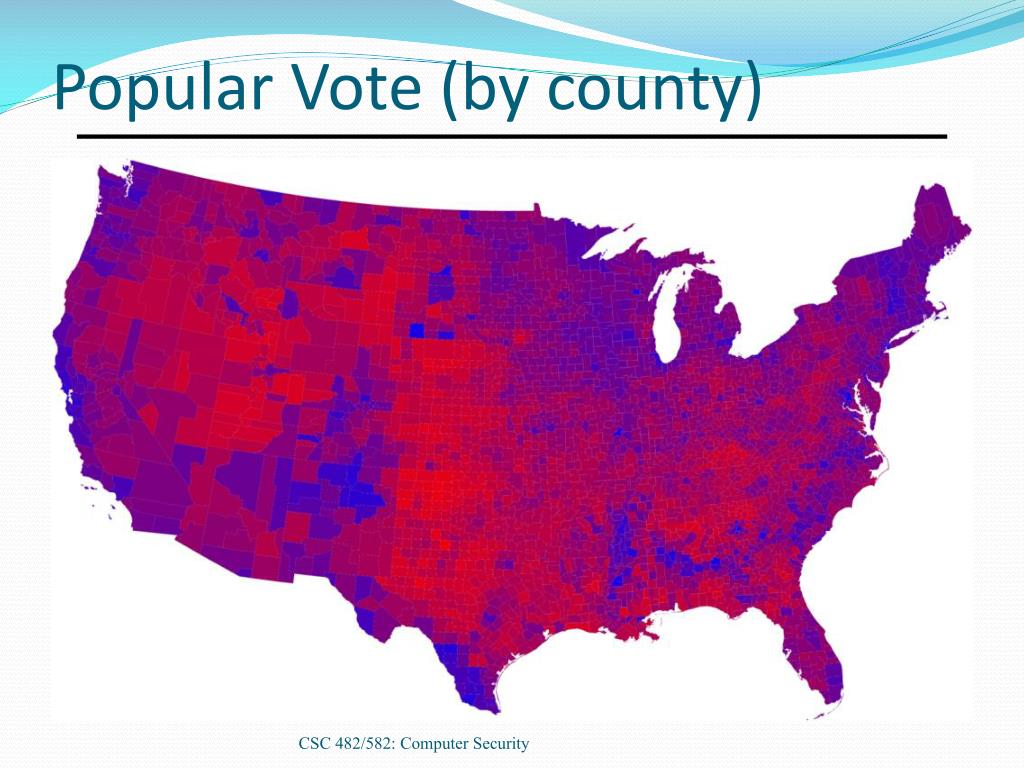 Popular Vote (by county)

CSC 482/582: Computer Security